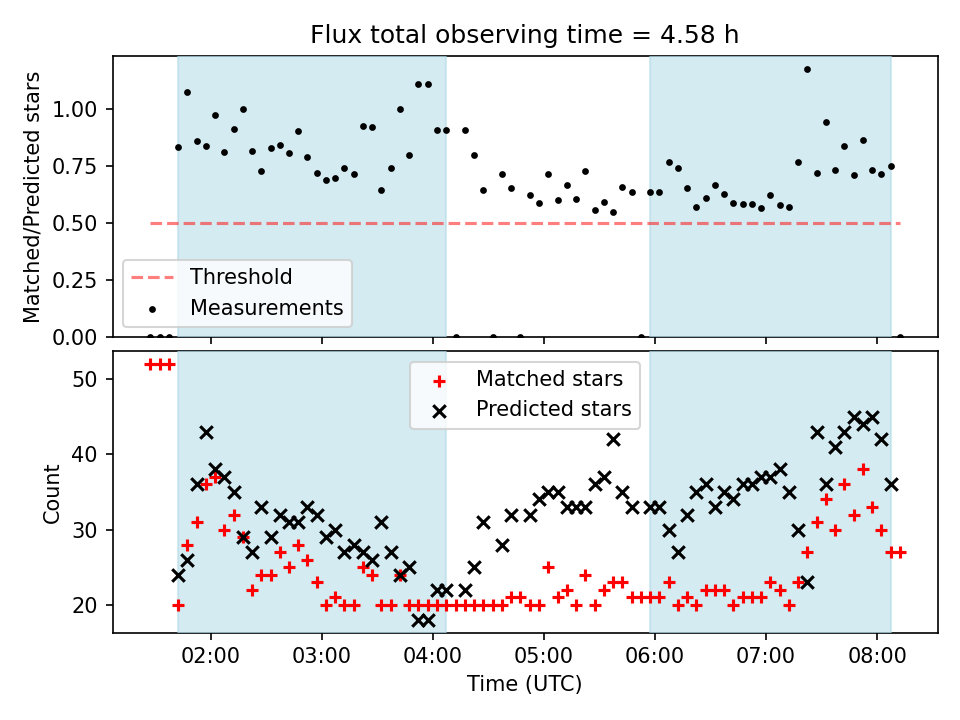 Flux total observing time = 4.58 h

Matched/Predicted stars

1.00
0.75
0.50
0.25
0.00

Threshold
Measurements

Count

50
40
30
20

Matched stars
Predicted stars

02:00
03:00
04:00
05:00
06:00
07:00
08:00

Time (UTC)